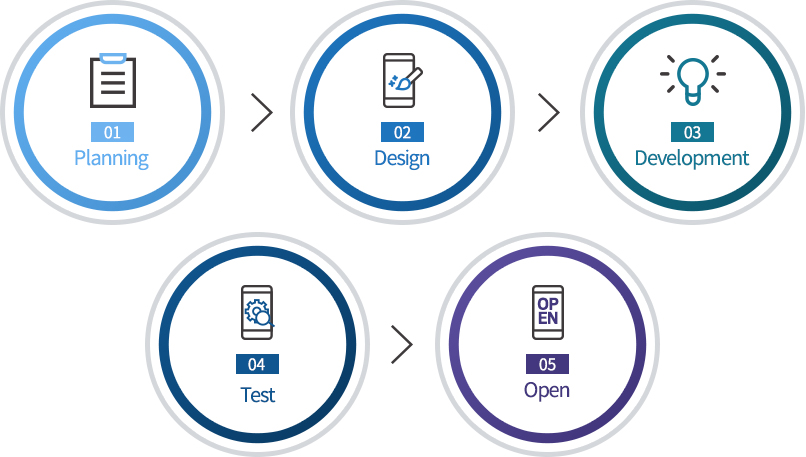 01
Planning

02
Design

03
Development

04
Test

OP
EN
05
Open